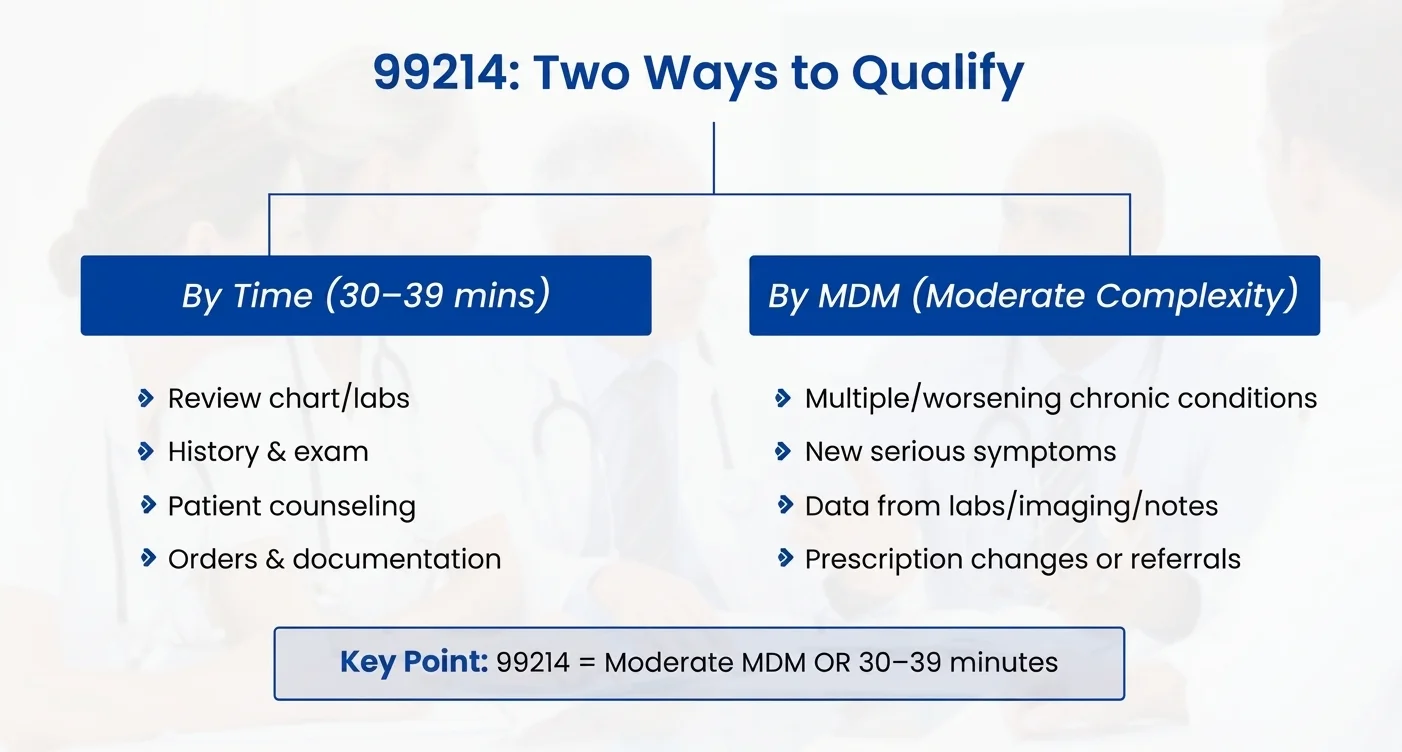 99214: Two Ways to Qualify

By Time (30–39 mins)

Review chart/labs
History & exam
Patient counseling
Orders & documentation

By MDM (Moderate Complexity)

Multiple/worsening chronic conditions
New serious symptoms
Data from labs/imaging/notes
Prescription changes or referrals

Key Point: 99214 = Moderate MDM OR 30–39 minutes